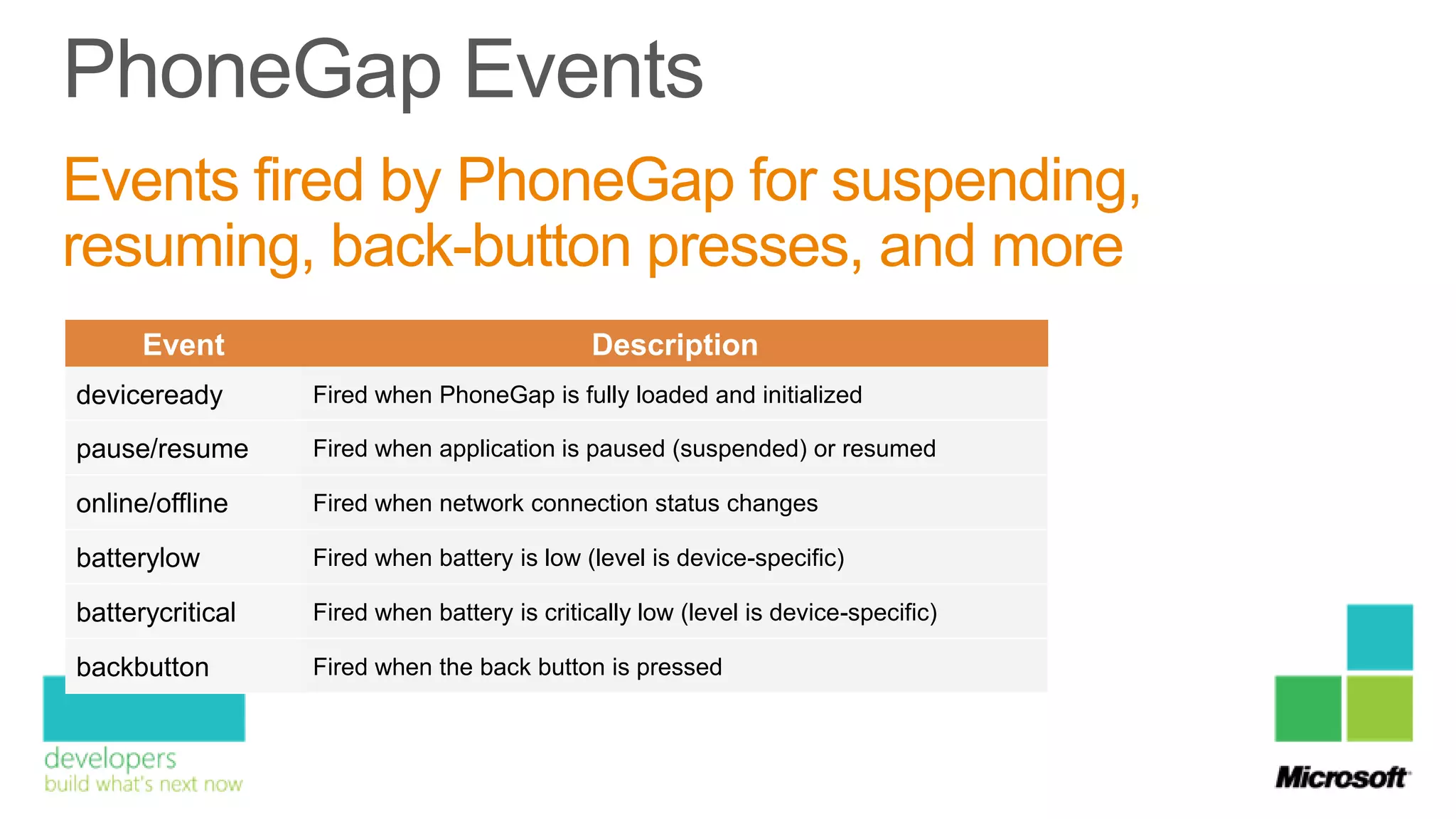 PhoneGap Events

Events fired by PhoneGap for suspending, resuming, back-button presses, and more

| Event | Description |
|---|---|
| deviceready | Fired when PhoneGap is fully loaded and initialized |
| pause/resume | Fired when application is paused (suspended) or resumed |
| online/offline | Fired when network connection status changes |
| batterylow | Fired when battery is low (level is device-specific) |
| batterycritical | Fired when battery is critically low (level is device-specific) |
| backbutton | Fired when the back button is pressed |

developers
build what's next now

Microsoft